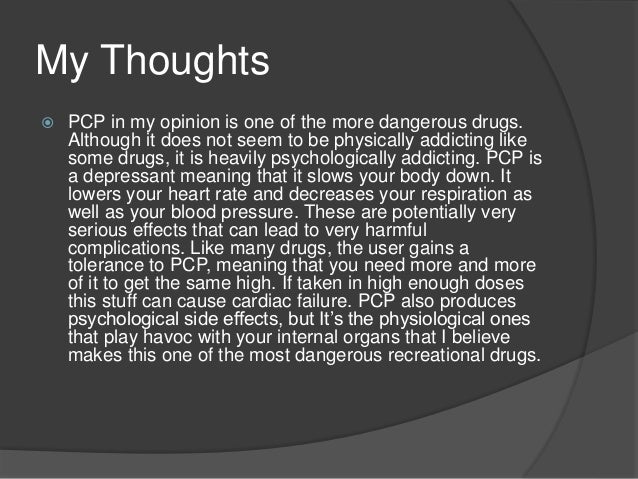 My Thoughts

PCP in my opinion is one of the more dangerous drugs. Although it does not seem to be physically addicting like some drugs, it is heavily psychologically addicting. PCP is a depressant meaning that it slows your body down. It lowers your heart rate and decreases your respiration as well as your blood pressure. These are potentially very serious effects that can lead to very harmful complications. Like many drugs, the user gains a tolerance to PCP, meaning that you need more and more of it to get the same high. If taken in high enough doses this stuff can cause cardiac failure. PCP also produces psychological side effects, but It's the physiological ones that play havoc with your internal organs that I believe makes this one of the most dangerous recreational drugs.